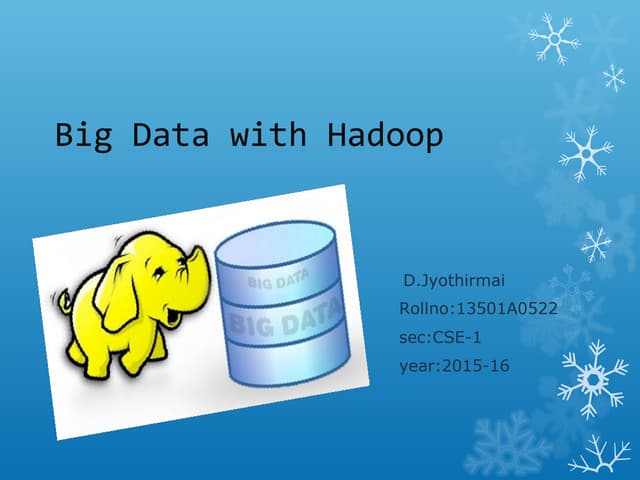 Big Data with Hadoop

BIG DATA

BIG DATA

D.Jyothirmai

Rollno:13501A0522

sec:CSE-1

year:2015-16